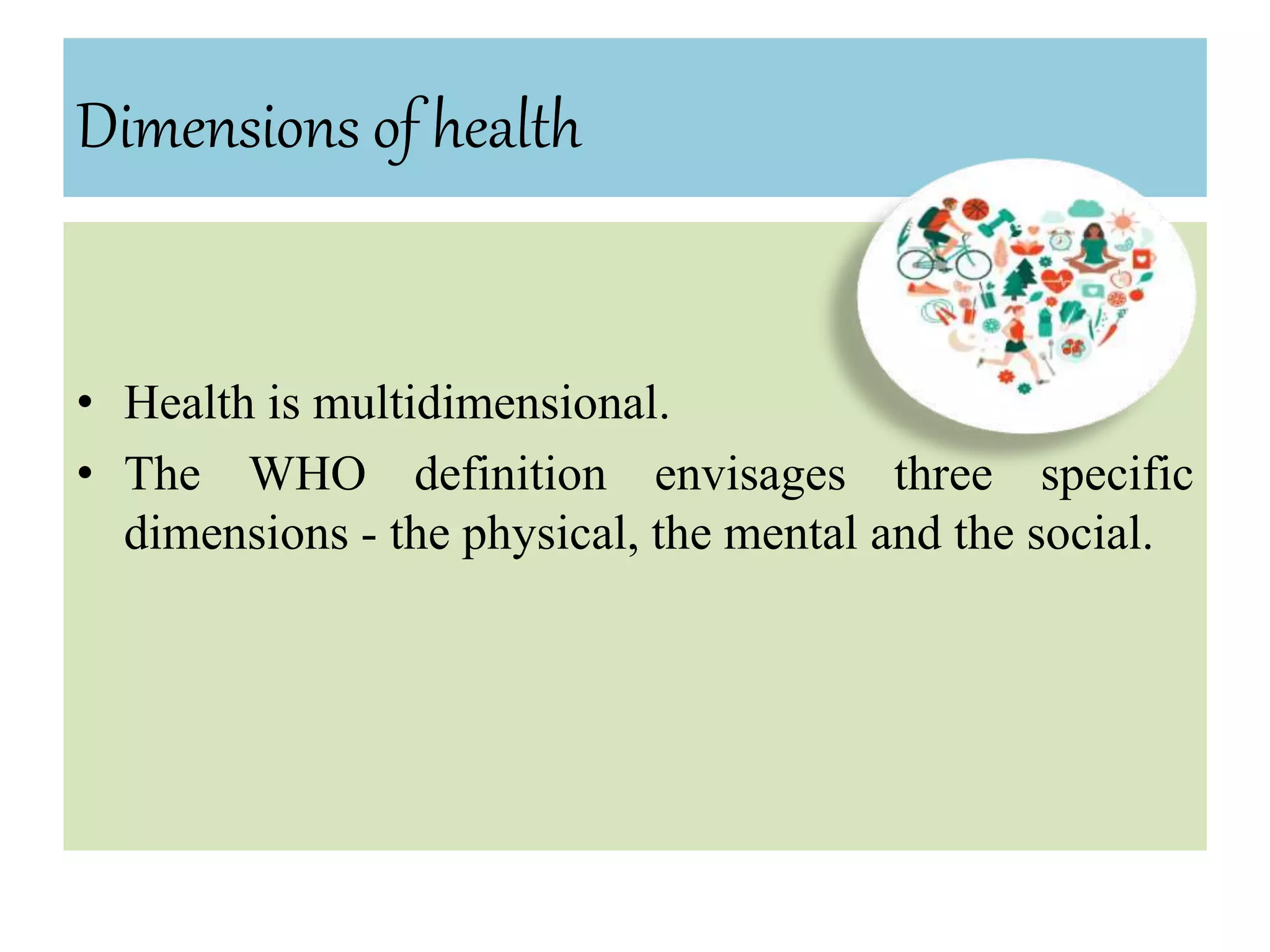 Dimensions of health

• Health is multidimensional.
• The WHO definition envisages three specific dimensions - the physical, the mental and the social.